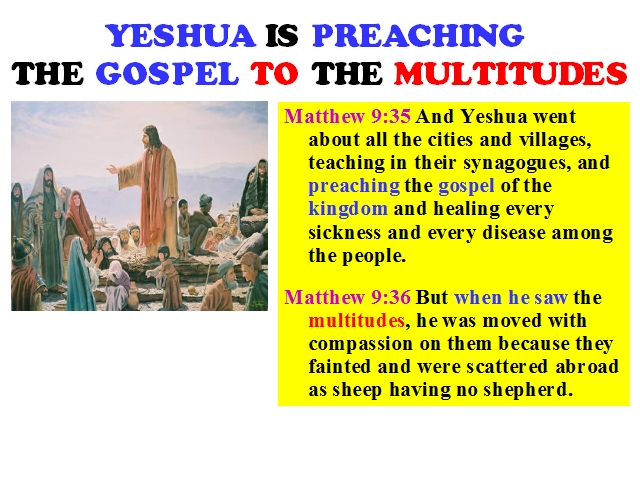 YESHUA IS PREACHING
THE GOSPEL TO THE MULTITUDES

Matthew 9:35 And Yeshua went about all the cities and villages, teaching in their synagogues, and preaching the gospel of the kingdom and healing every sickness and every disease among the people.

Matthew 9:36 But when he saw the multitudes, he was moved with compassion on them because they fainted and were scattered abroad as sheep having no shepherd.